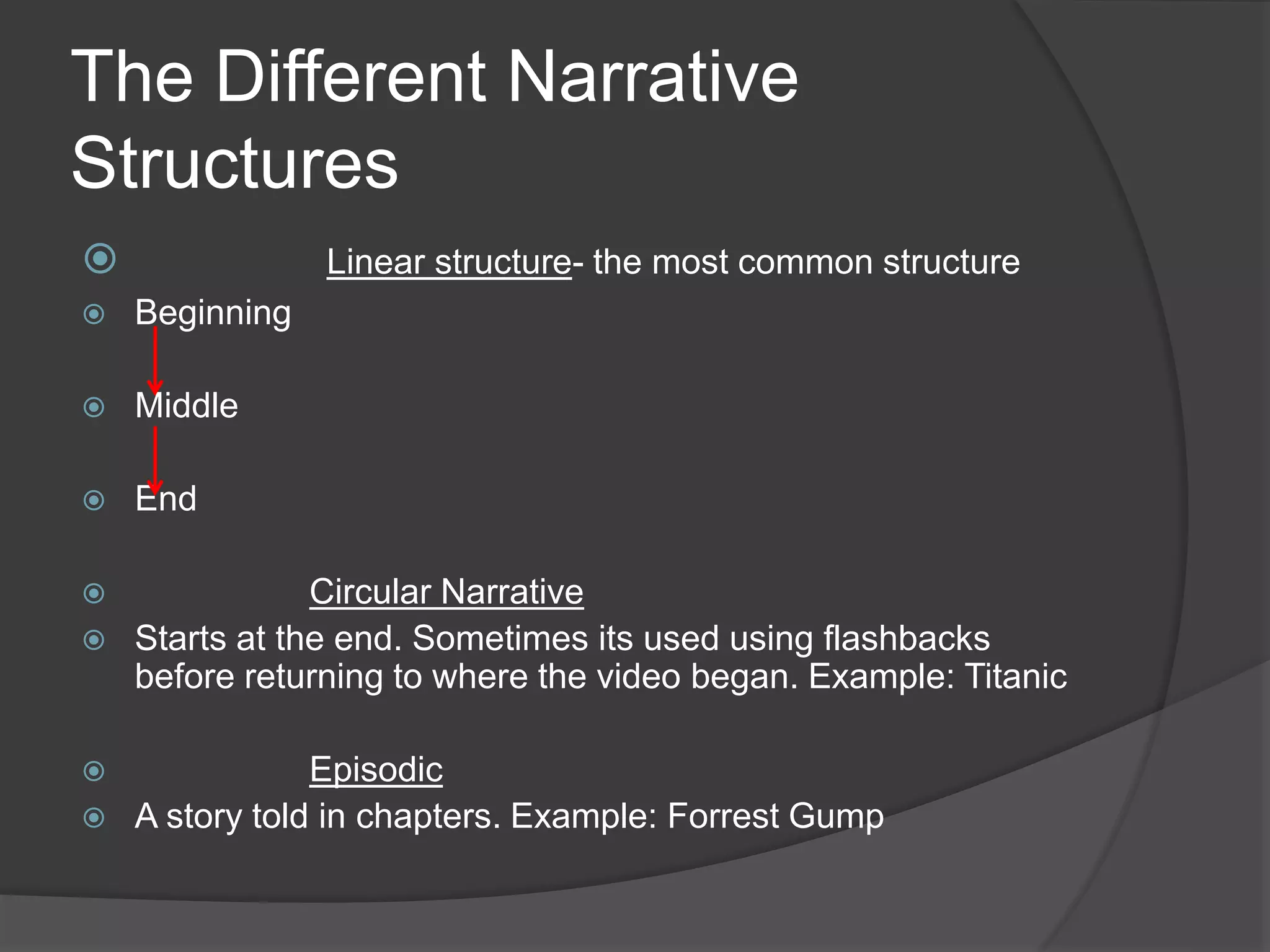 The Different Narrative Structures

Linear structure- the most common structure

Beginning

Middle

End

Circular Narrative

Starts at the end. Sometimes its used using flashbacks before returning to where the video began. Example: Titanic

Episodic

A story told in chapters. Example: Forrest Gump